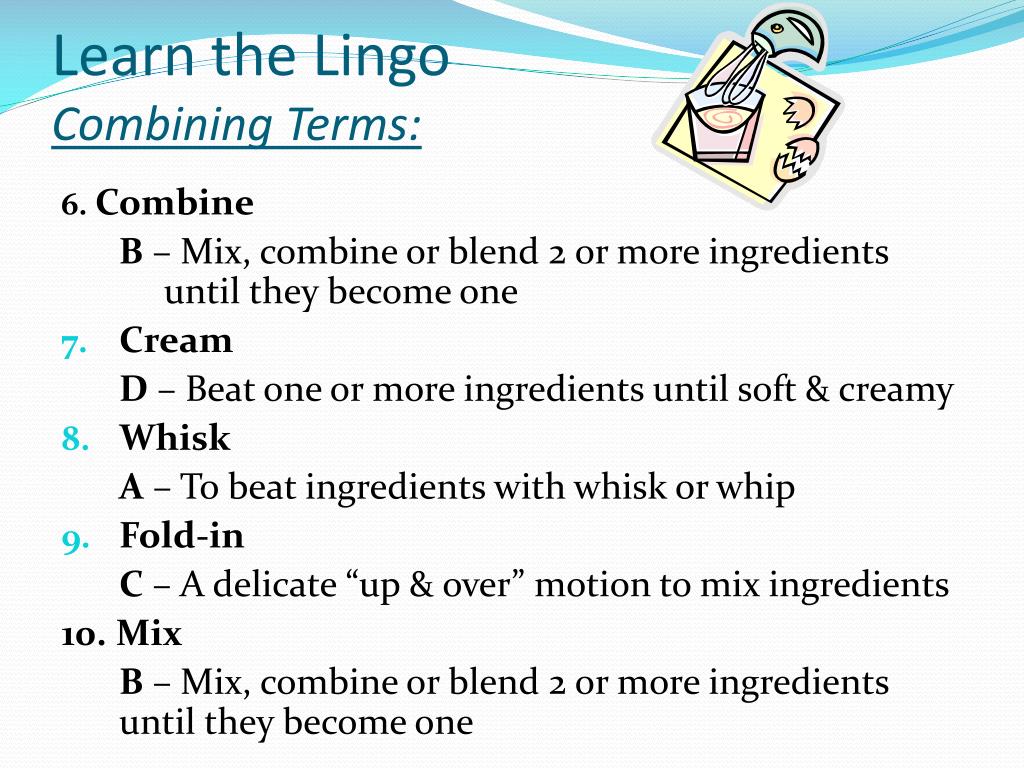 Learn the Lingo
Combining Terms:

6. Combine
B – Mix, combine or blend 2 or more ingredients until they become one

7. Cream
D – Beat one or more ingredients until soft & creamy

8. Whisk
A – To beat ingredients with whisk or whip

9. Fold-in
C – A delicate “up & over” motion to mix ingredients

10. Mix
B – Mix, combine or blend 2 or more ingredients until they become one